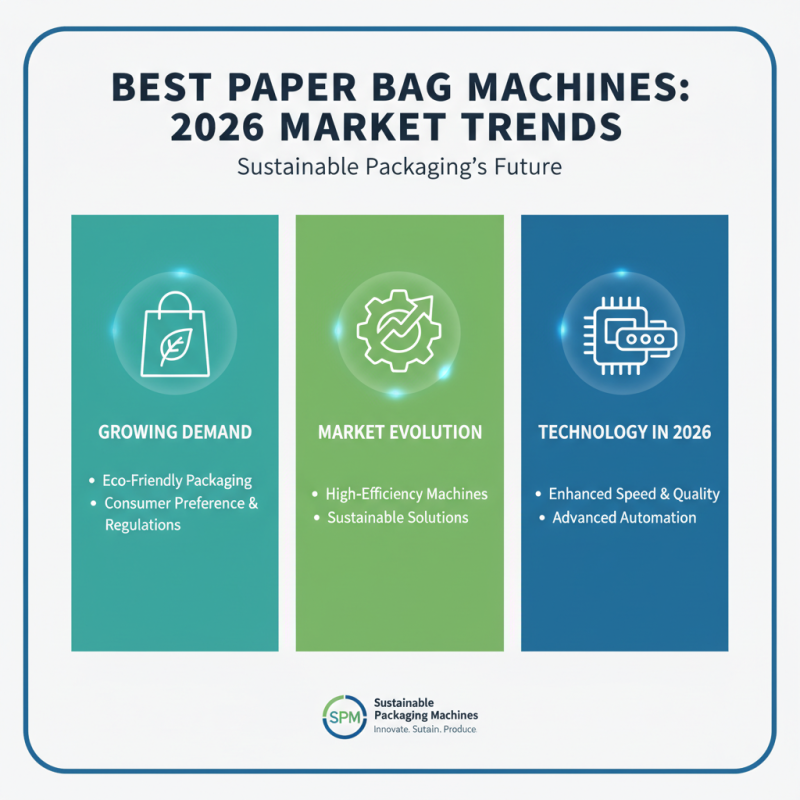 BEST PAPER BAG MACHINES: 2026 MARKET TRENDS

Sustainable Packaging's Future

GROWING DEMAND

• Eco-Friendly Packaging
• Consumer Preference & Regulations

MARKET EVOLUTION

• High-Efficiency Machines
• Sustainable Solutions

TECHNOLOGY IN 2026

• Enhanced Speed & Quality
• Advanced Automation

SPM
Sustainable Packaging Machines
Innovate. Sustain. Produce.